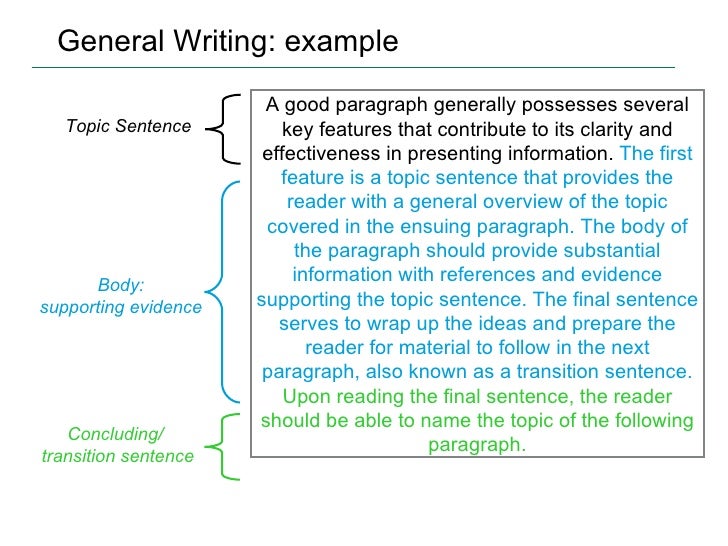 General Writing: example

Topic Sentence

Body: supporting evidence

Concluding/ transition sentence

A good paragraph generally possesses several key features that contribute to its clarity and effectiveness in presenting information. The first feature is a topic sentence that provides the reader with a general overview of the topic covered in the ensuing paragraph. The body of the paragraph should provide substantial information with references and evidence supporting the topic sentence. The final sentence serves to wrap up the ideas and prepare the reader for material to follow in the next paragraph, also known as a transition sentence. Upon reading the final sentence, the reader should be able to name the topic of the following paragraph.